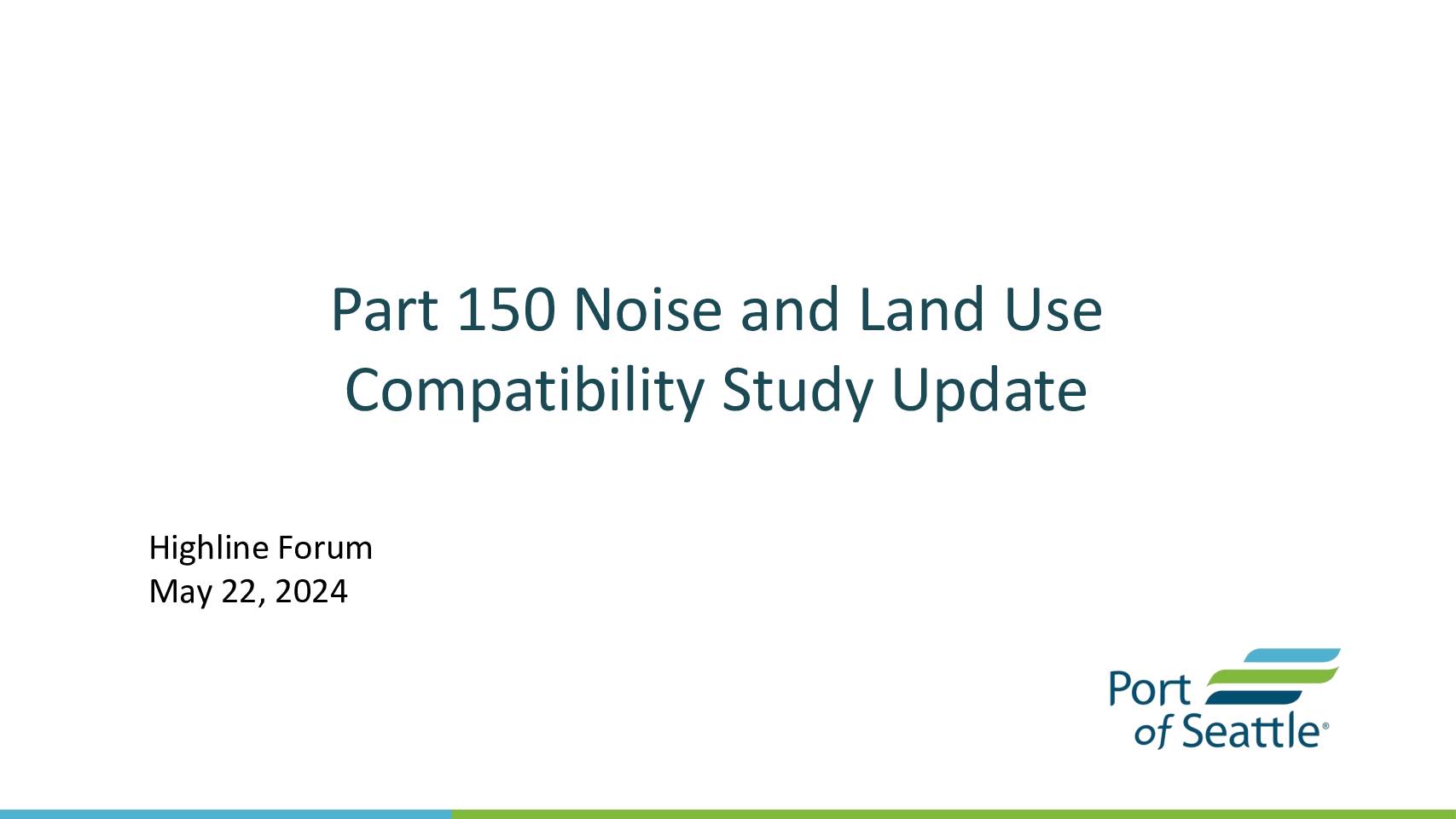 Part 150 Noise and Land Use Compatibility Study Update

Highline Forum
May 22, 2024

Port of Seattle®